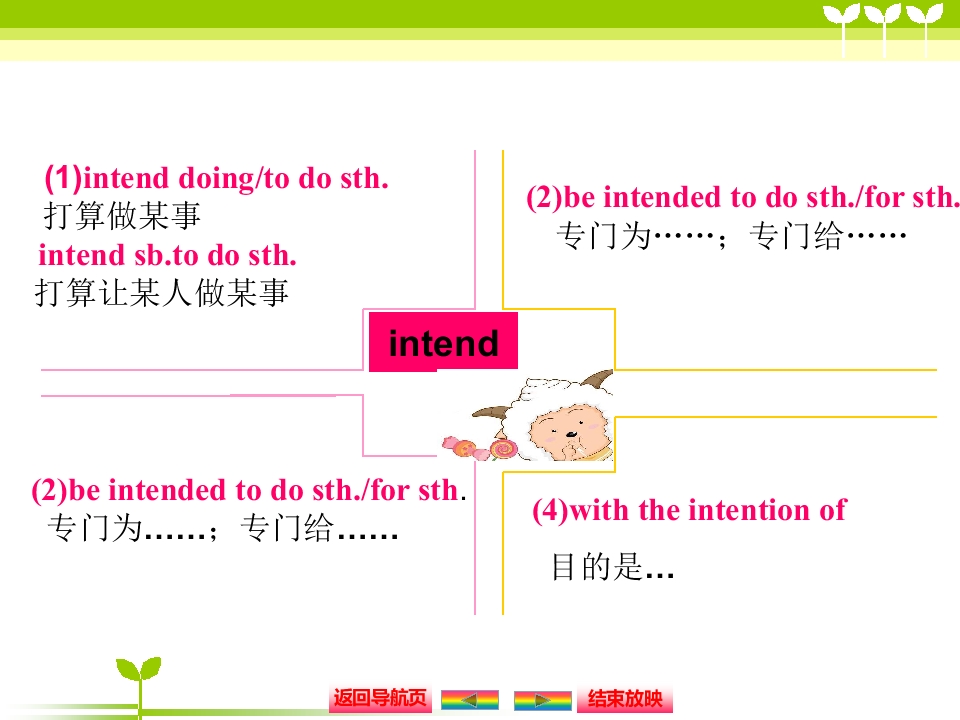 (1)intend doing/to do sth.
打算做某事
intend sb.to do sth.
打算让某人做某事

(2)be intended to do sth./for sth.
专门为……；专门给……

intend

(2)be intended to do sth./for sth.
专门为……；专门给……

(4)with the intention of
目的是…

返回导航页 结束放映